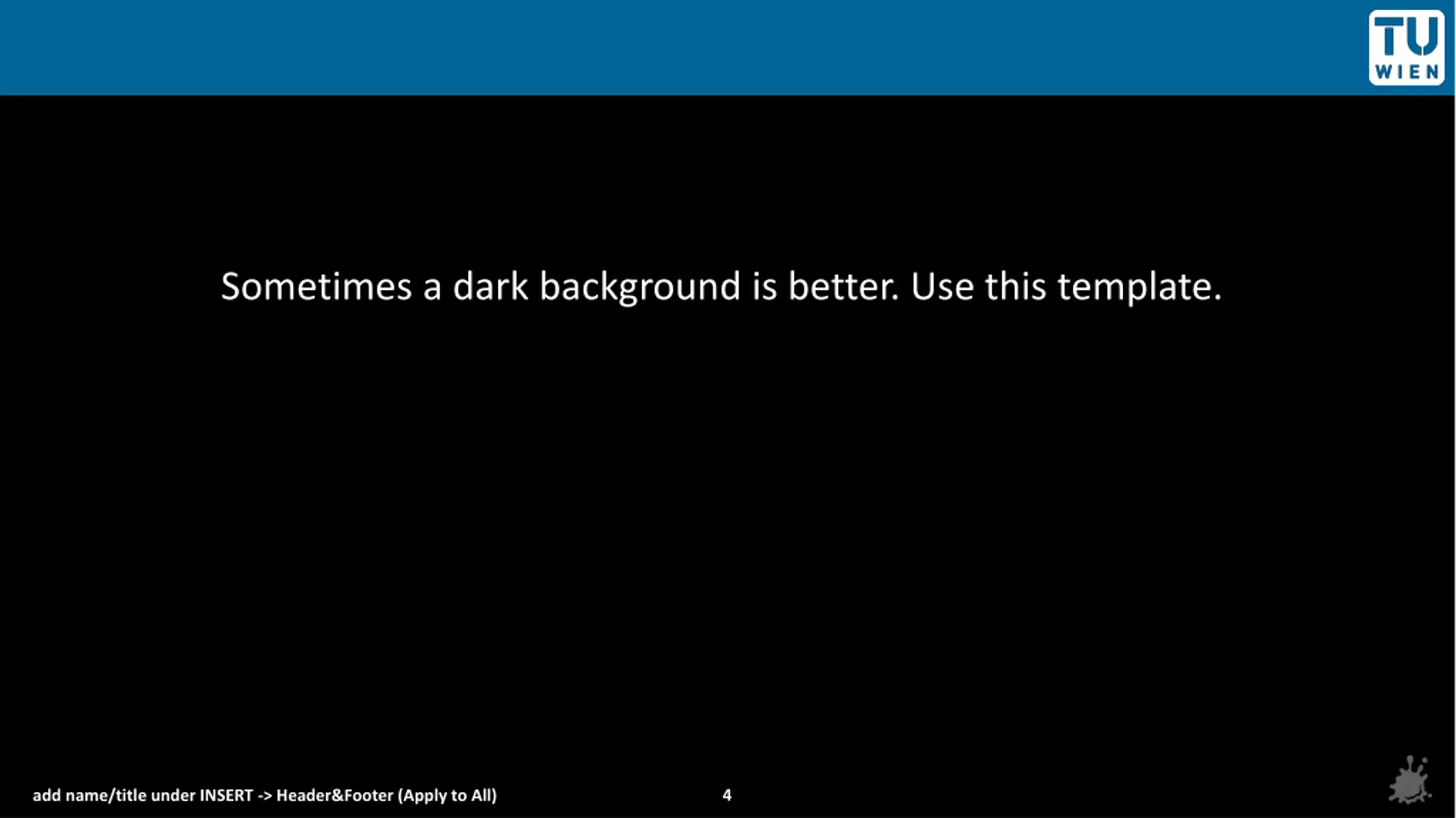 TU WIEN

Sometimes a dark background is better. Use this template.

add name/title under INSERT -> Header&Footer (Apply to All)

4